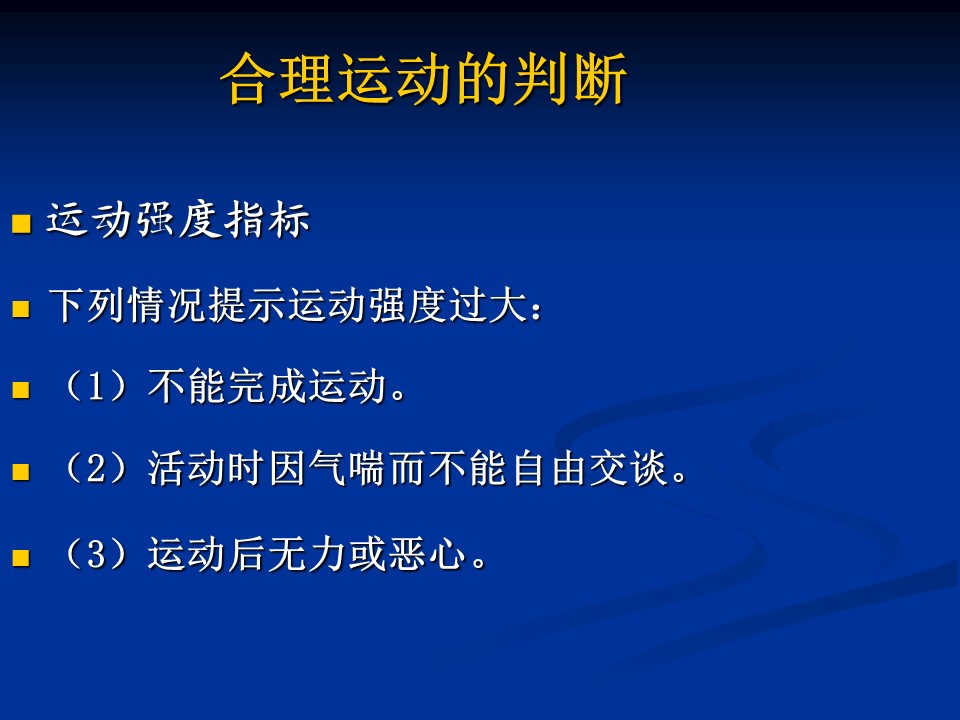 合理运动的判断

运动强度指标

下列情况提示运动强度过大：

（1）不能完成运动。

（2）活动时因气喘而不能自由交谈。

（3）运动后无力或恶心。